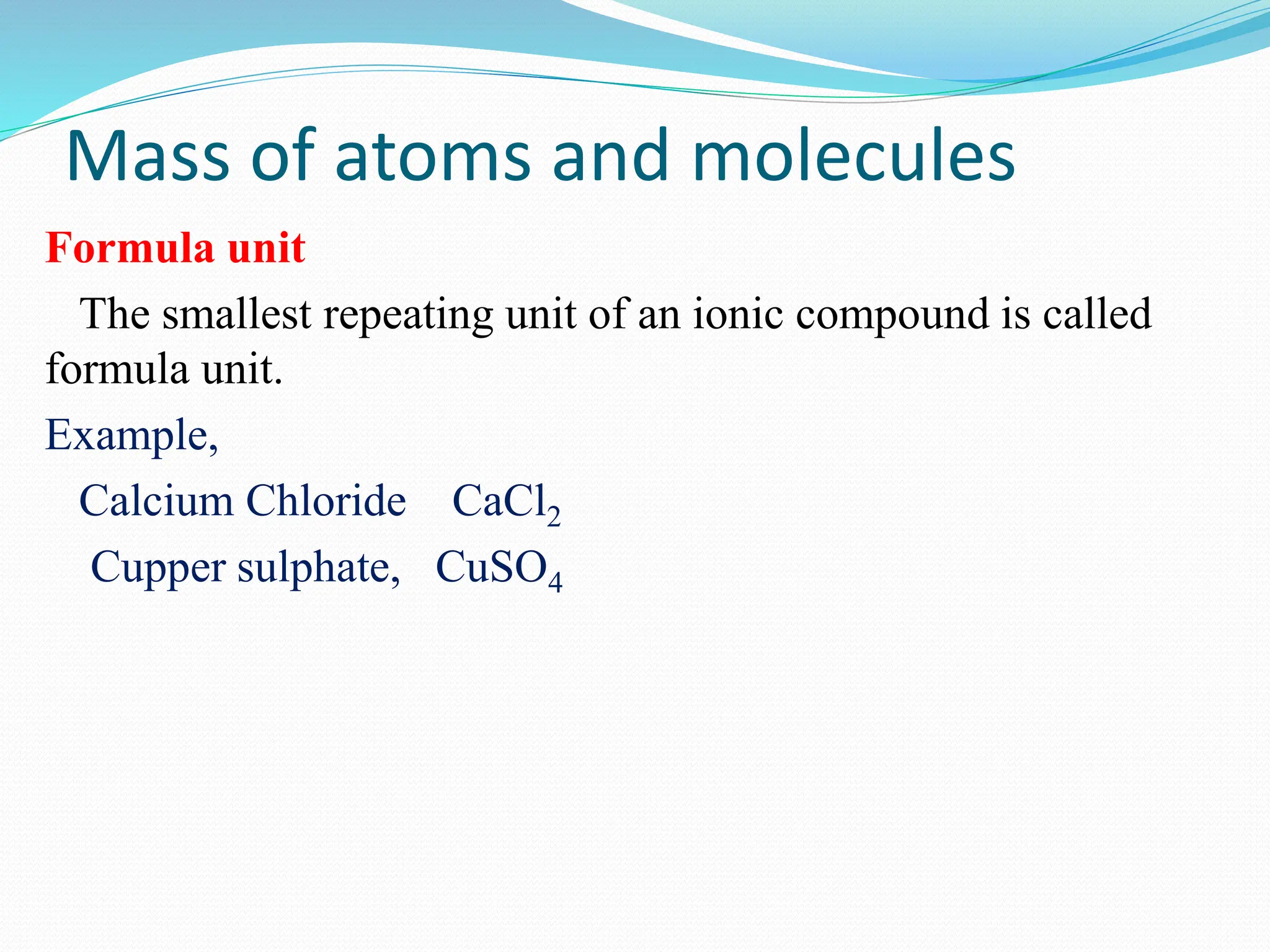 Mass of atoms and molecules

Formula unit

The smallest repeating unit of an ionic compound is called formula unit.

Example,

Calcium Chloride $CaCl_2$

Cupper sulphate, $CuSO_4$